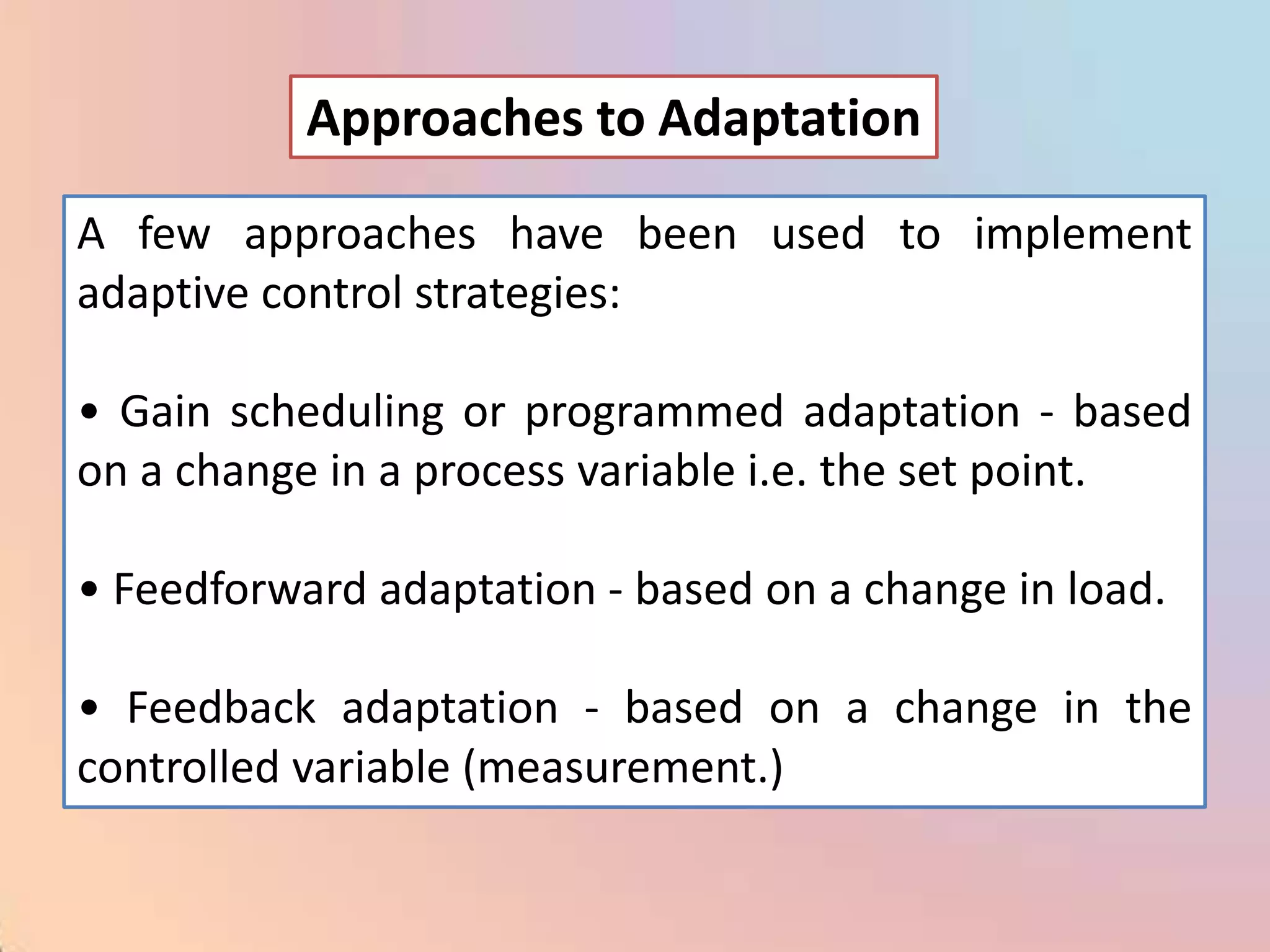 Approaches to Adaptation

A few approaches have been used to implement adaptive control strategies:

• Gain scheduling or programmed adaptation - based on a change in a process variable i.e. the set point.

• Feedforward adaptation - based on a change in load.

• Feedback adaptation - based on a change in the controlled variable (measurement.)